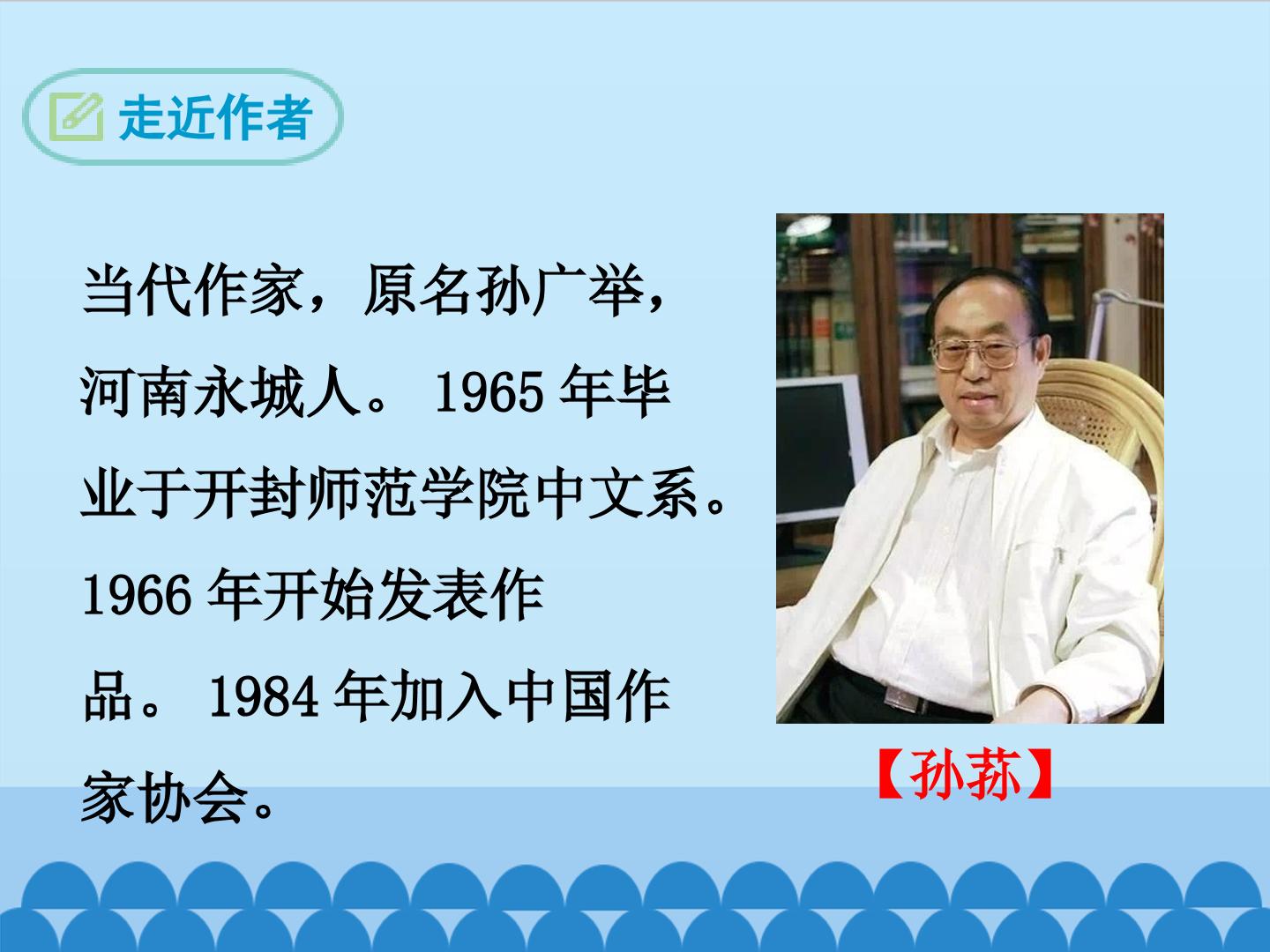 走近作者

当代作家，原名孙广举，河南永城人。1965年毕业于开封师范学院中文系。1966年开始发表作品。1984年加入中国作家协会。

【孙荪】